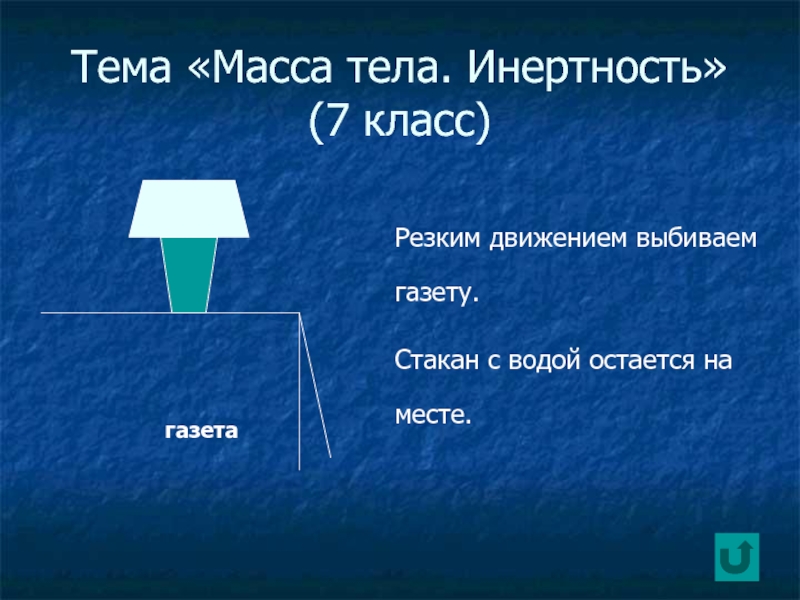 Тема «Масса тела. Инертность» (7 класс)

газета

Резким движением выбиваем газету.

Стакан с водой остается на месте.